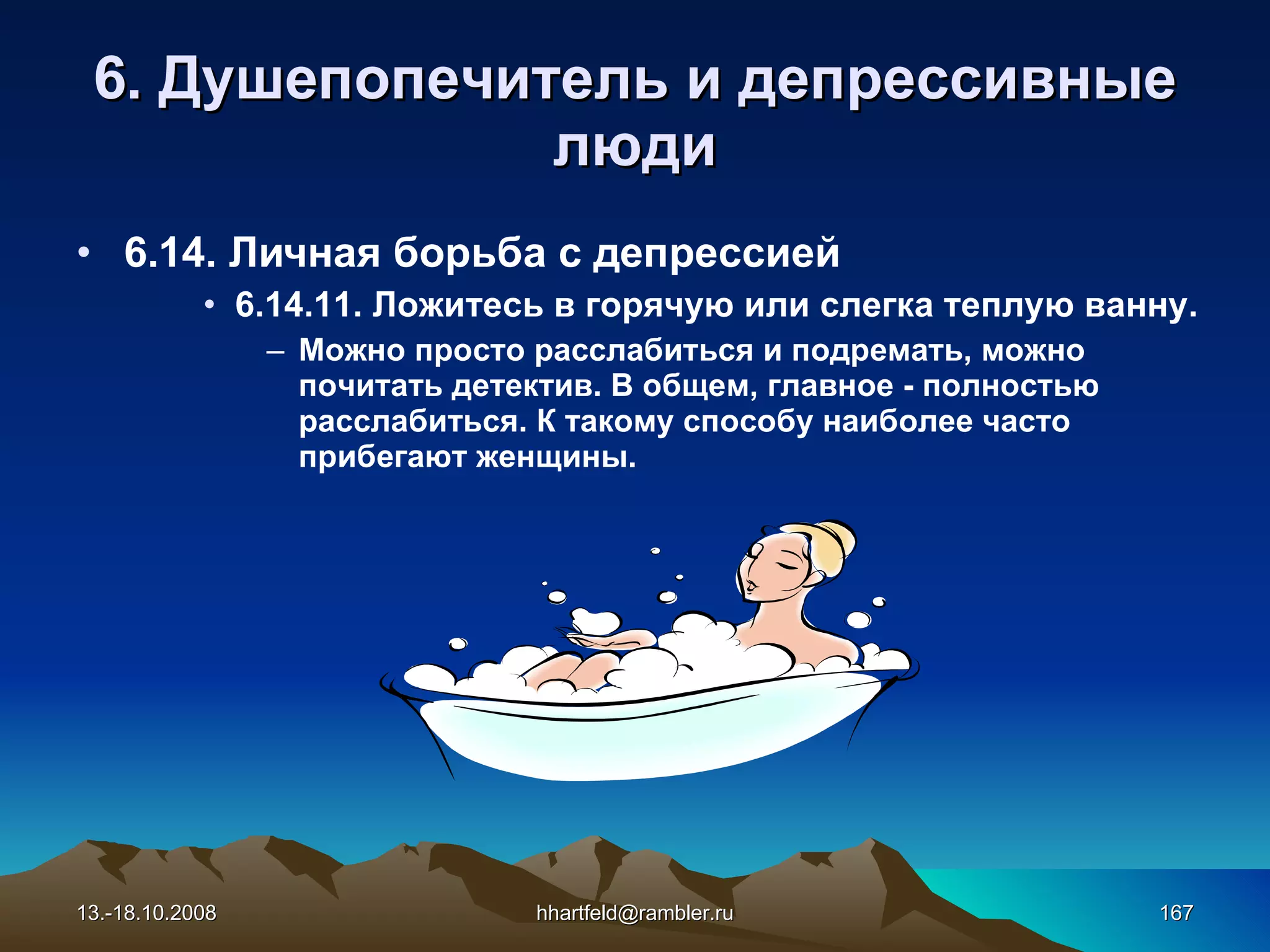 6. Душепопечитель и депрессивные люди

• 6.14. Личная борьба с депрессией

• 6.14.11. Ложитесь в горячую или слегка теплую ванну.

– Можно просто расслабиться и подремать, можно почитать детектив. В общем, главное - полностью расслабиться. К такому способу наиболее часто прибегают женщины.

13.-18.10.2008

hhartfeld@rambler.ru

167